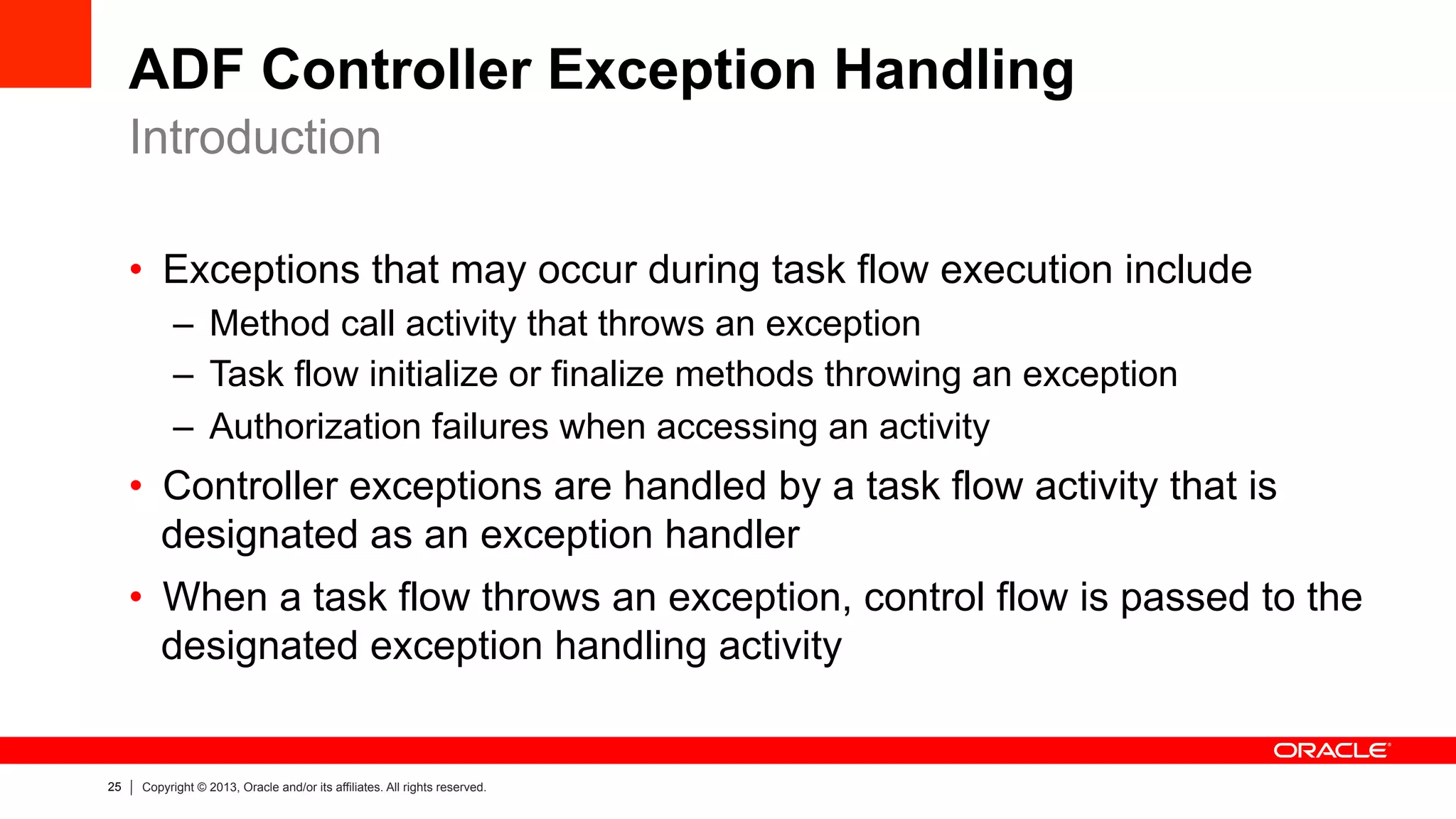 ADF Controller Exception Handling
Introduction

• Exceptions that may occur during task flow execution include
– Method call activity that throws an exception
– Task flow initialize or finalize methods throwing an exception
– Authorization failures when accessing an activity
• Controller exceptions are handled by a task flow activity that is designated as an exception handler
• When a task flow throws an exception, control flow is passed to the designated exception handling activity

ORACLE

25 | Copyright © 2013, Oracle and/or its affiliates. All rights reserved.